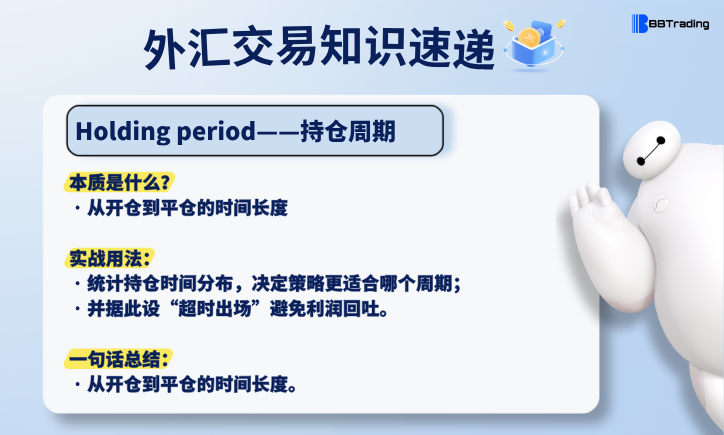 BBTrading

外汇交易知识速递

Holding period——持仓周期

本质是什么？
· 从开仓到平仓的时间长度

实战用法：
· 统计持仓时间分布，决定策略更适合哪个周期；
· 并据此设“超时出场”避免利润回吐。

一句话总结：
· 从开仓到平仓的时间长度。